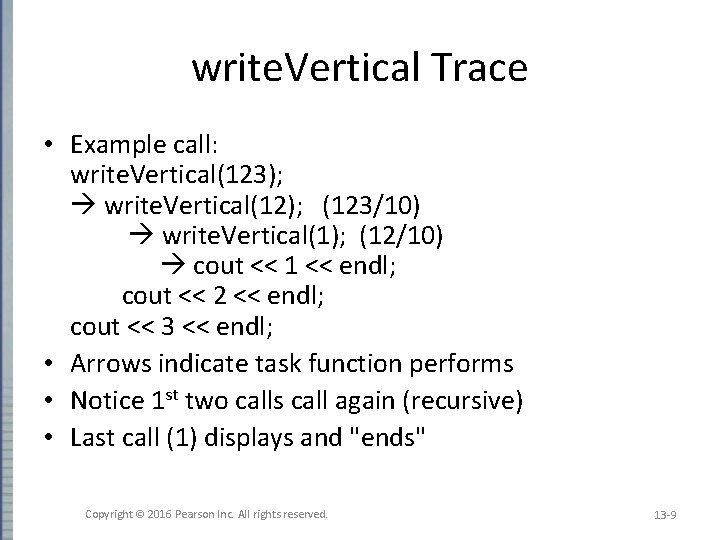 writeVertical Trace

• Example call:
writeVertical(123);
→ writeVertical(12); (123/10)
→ writeVertical(1); (12/10)
→ cout << 1 << endl;
cout << 2 << endl;
cout << 3 << endl;
• Arrows indicate task function performs
• Notice 1$^{st}$ two calls call again (recursive)
• Last call (1) displays and "ends"

Copyright © 2016 Pearson Inc. All rights reserved.

13-9